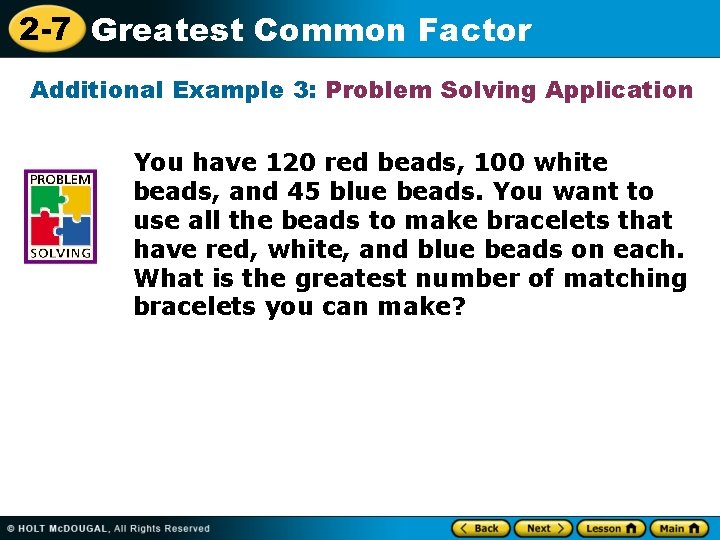 2-7 Greatest Common Factor

Additional Example 3: Problem Solving Application

PROBLEM SOLVING

You have 120 red beads, 100 white beads, and 45 blue beads. You want to use all the beads to make bracelets that have red, white, and blue beads on each. What is the greatest number of matching bracelets you can make?

© HOLT McDOUGAL, All Rights Reserved

Back Next Lesson Main